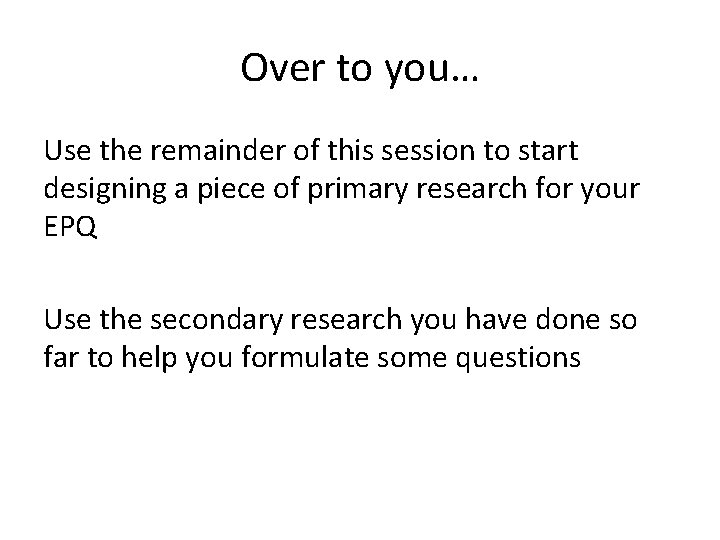 Over to you…

Use the remainder of this session to start designing a piece of primary research for your EPQ

Use the secondary research you have done so far to help you formulate some questions